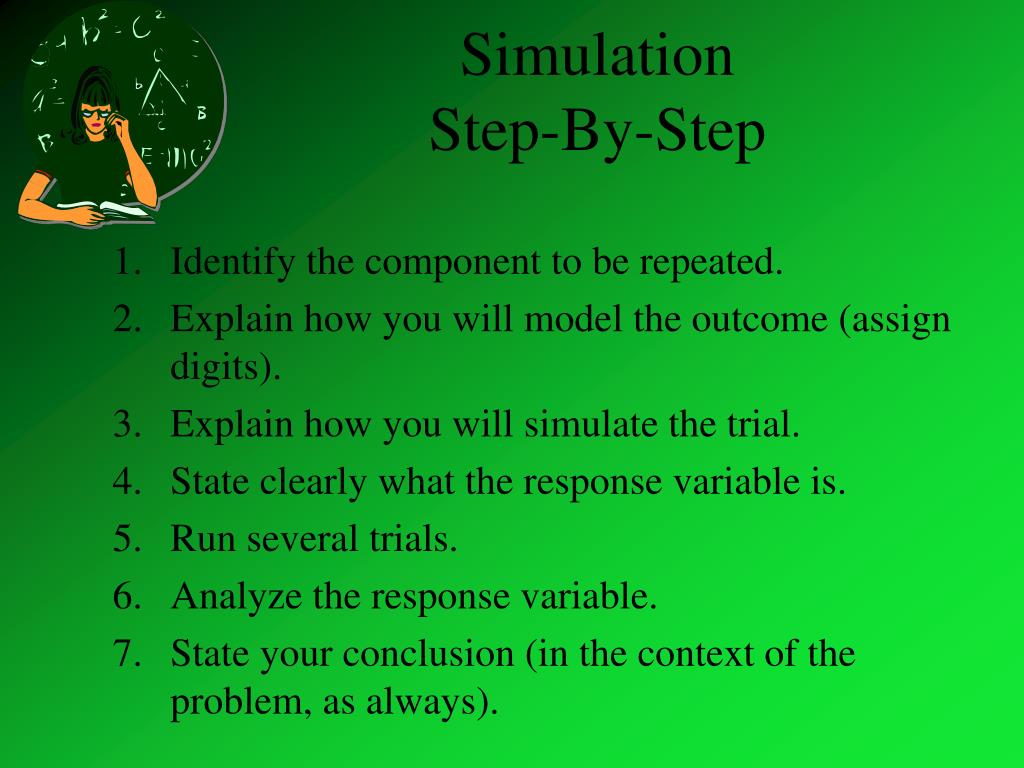 Simulation
Step-By-Step

1. Identify the component to be repeated.
2. Explain how you will model the outcome (assign digits).
3. Explain how you will simulate the trial.
4. State clearly what the response variable is.
5. Run several trials.
6. Analyze the response variable.
7. State your conclusion (in the context of the problem, as always).